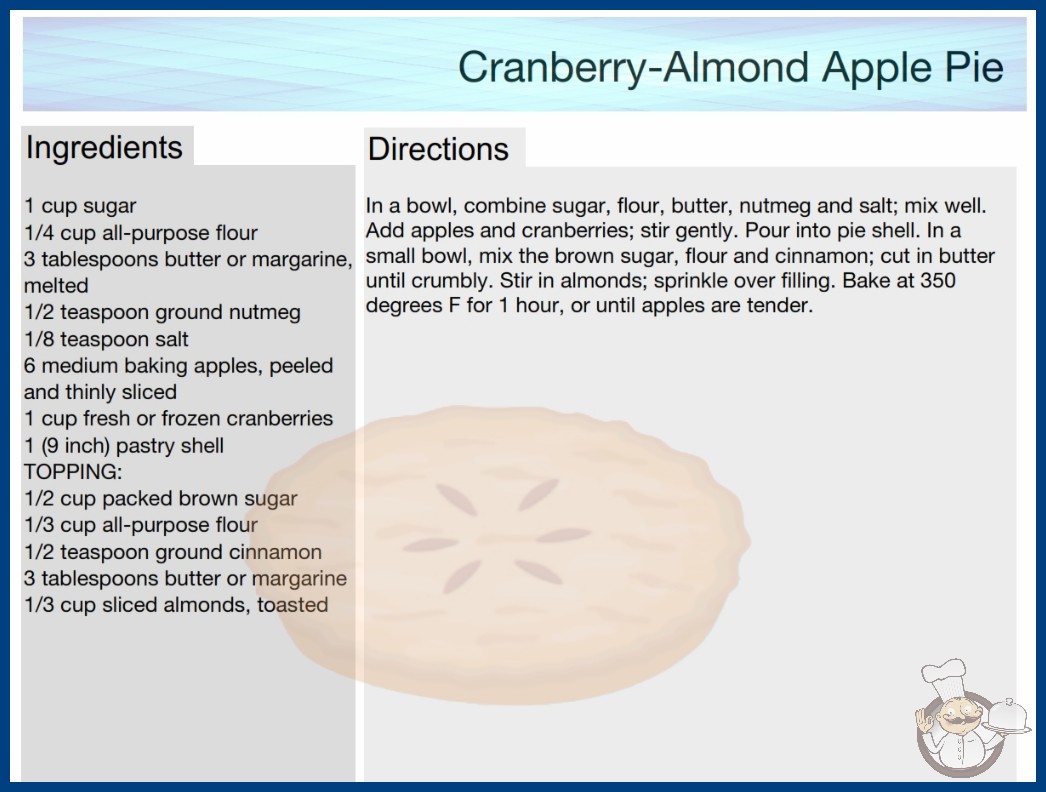 Cranberry-Almond Apple Pie

Ingredients

1 cup sugar
1/4 cup all-purpose flour
3 tablespoons butter or margarine, melted
1/2 teaspoon ground nutmeg
1/8 teaspoon salt
6 medium baking apples, peeled and thinly sliced
1 cup fresh or frozen cranberries
1 (9 inch) pastry shell
TOPPING:
1/2 cup packed brown sugar
1/3 cup all-purpose flour
1/2 teaspoon ground cinnamon
3 tablespoons butter or margarine
1/3 cup sliced almonds, toasted

Directions

In a bowl, combine sugar, flour, butter, nutmeg and salt; mix well. Add apples and cranberries; stir gently. Pour into pie shell. In a small bowl, mix the brown sugar, flour and cinnamon; cut in butter until crumbly. Stir in almonds; sprinkle over filling. Bake at 350 degrees F for 1 hour, or until apples are tender.